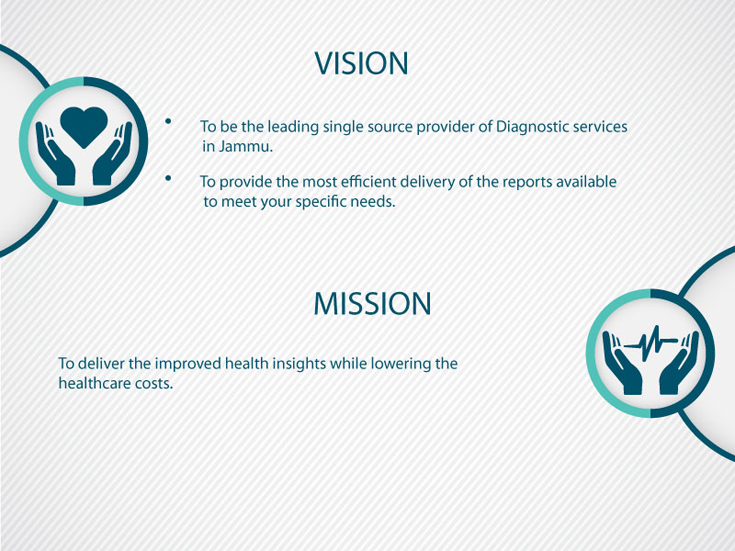 VISION

• To be the leading single source provider of Diagnostic services in Jammu.

• To provide the most efficient delivery of the reports available to meet your specific needs.

MISSION

To deliver the improved health insights while lowering the healthcare costs.